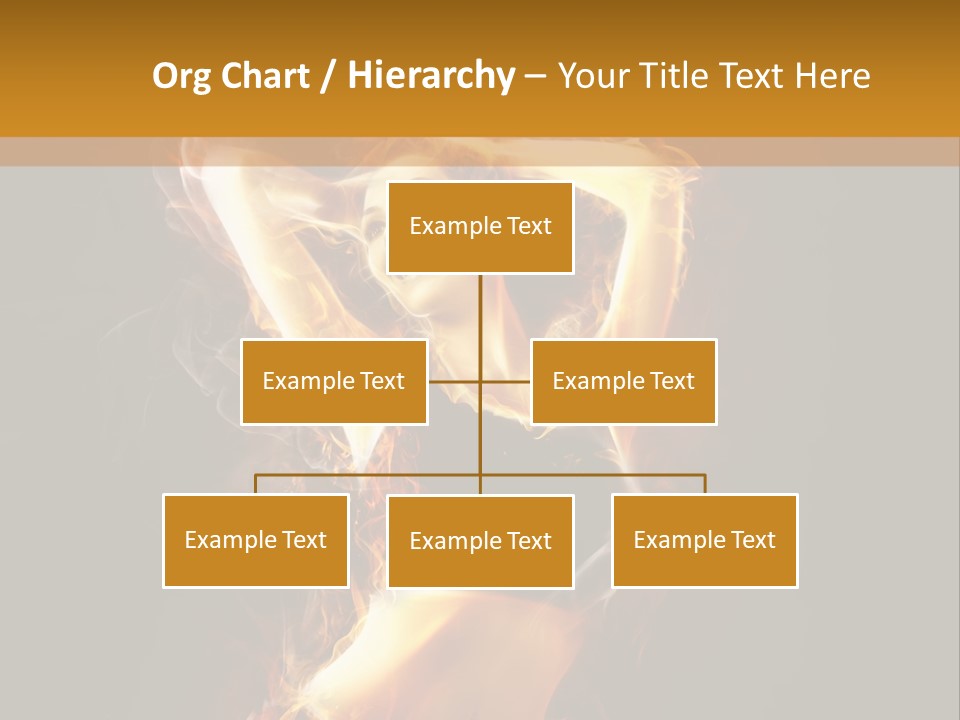 Org Chart / Hierarchy – Your Title Text Here

Example Text

Example Text

Example Text

Example Text

Example Text

Example Text